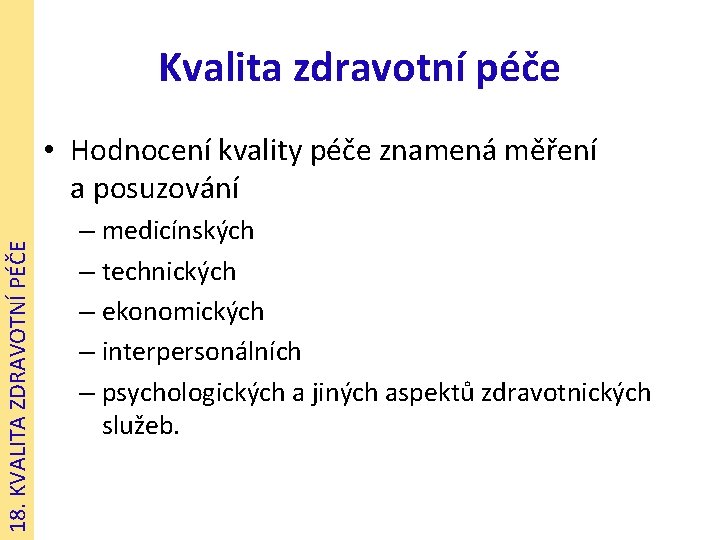 18. KVALITA ZDRAVOTNÍ PÉČE

Kvalita zdravotní péče

• Hodnocení kvality péče znamená měření a posuzování
– medicínských
– technických
– ekonomických
– interpersonálních
– psychologických a jiných aspektů zdravotnických služeb.